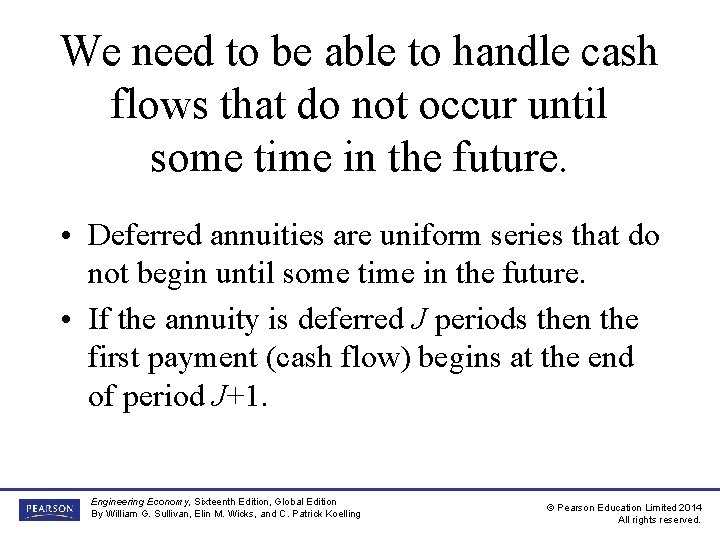 We need to be able to handle cash flows that do not occur until some time in the future.

• Deferred annuities are uniform series that do not begin until some time in the future.

• If the annuity is deferred $J$ periods then the first payment (cash flow) begins at the end of period $J+1$.

PEARSON

Engineering Economy, Sixteenth Edition, Global Edition
By William G. Sullivan, Elin M. Wicks, and C. Patrick Koelling

© Pearson Education Limited 2014
All rights reserved.